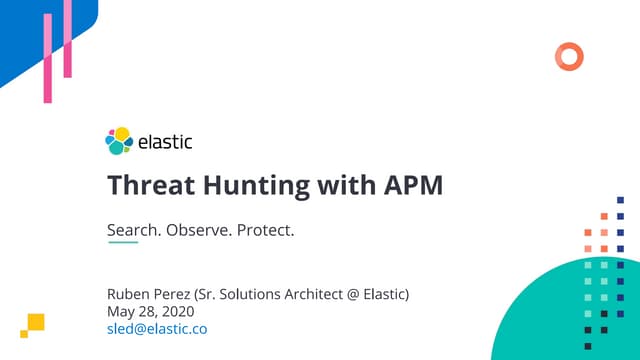 elastic

Threat Hunting with APM

Search. Observe. Protect.

Ruben Perez (Sr. Solutions Architect @ Elastic)
May 28, 2020
sled@elastic.co